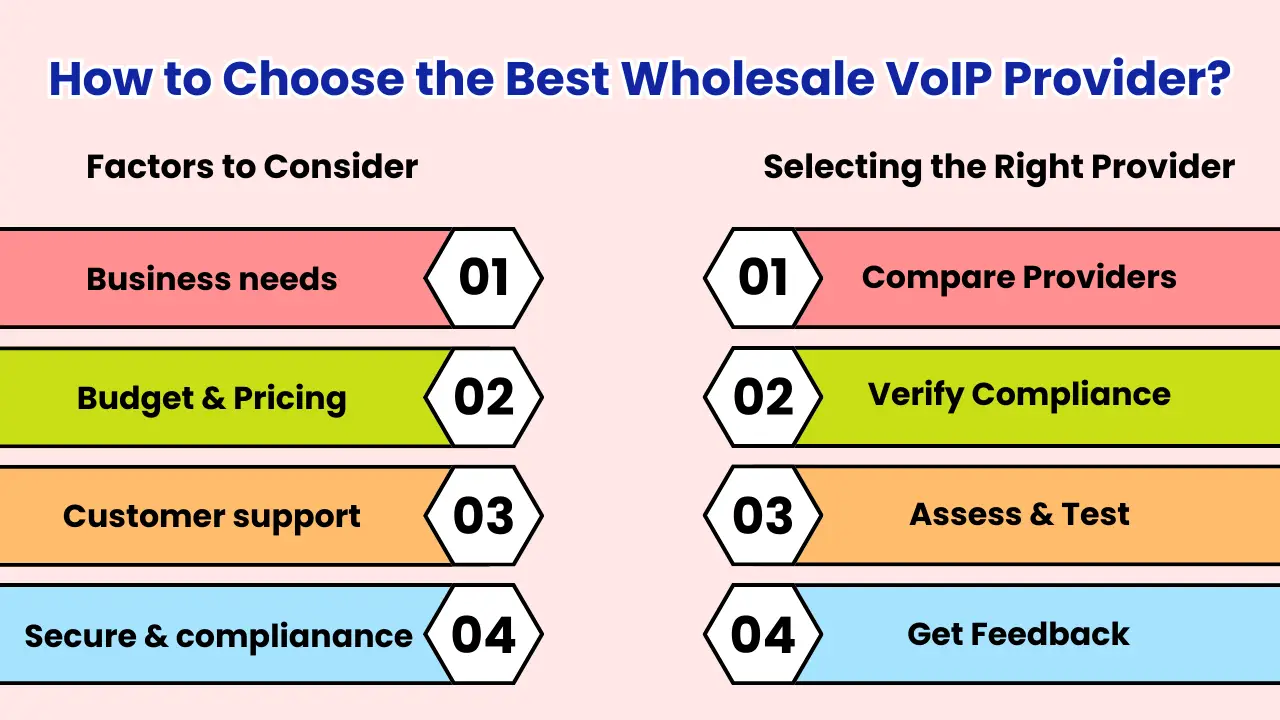 How to Choose the Best Wholesale VoIP Provider?

Factors to Consider

Business needs 01

Budget & Pricing 02

Customer support 03

Secure & complianance 04

Selecting the Right Provider

01 Compare Providers

02 Verify Compliance

03 Assess & Test

04 Get Feedback